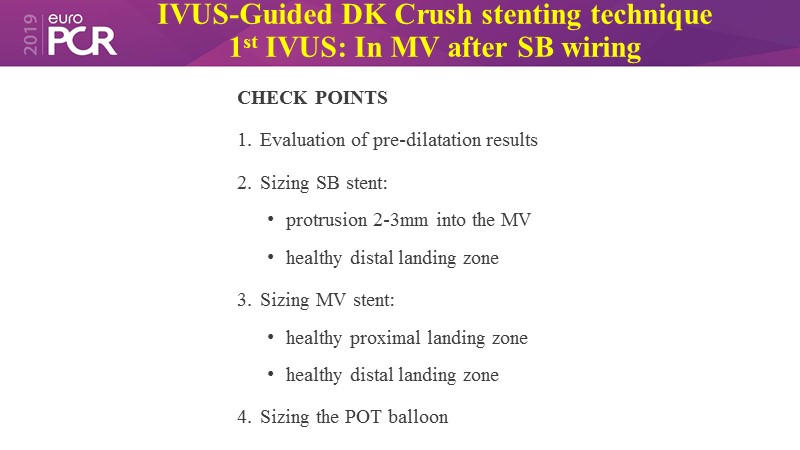 2019 euro PCR

IVUS-Guided DK Crush stenting technique
1$^{st}$ IVUS: In MV after SB wiring

CHECK POINTS

1. Evaluation of pre-dilatation results

2. Sizing SB stent:

• protrusion 2-3mm into the MV

• healthy distal landing zone

3. Sizing MV stent:

• healthy proximal landing zone

• healthy distal landing zone

4. Sizing the POT balloon